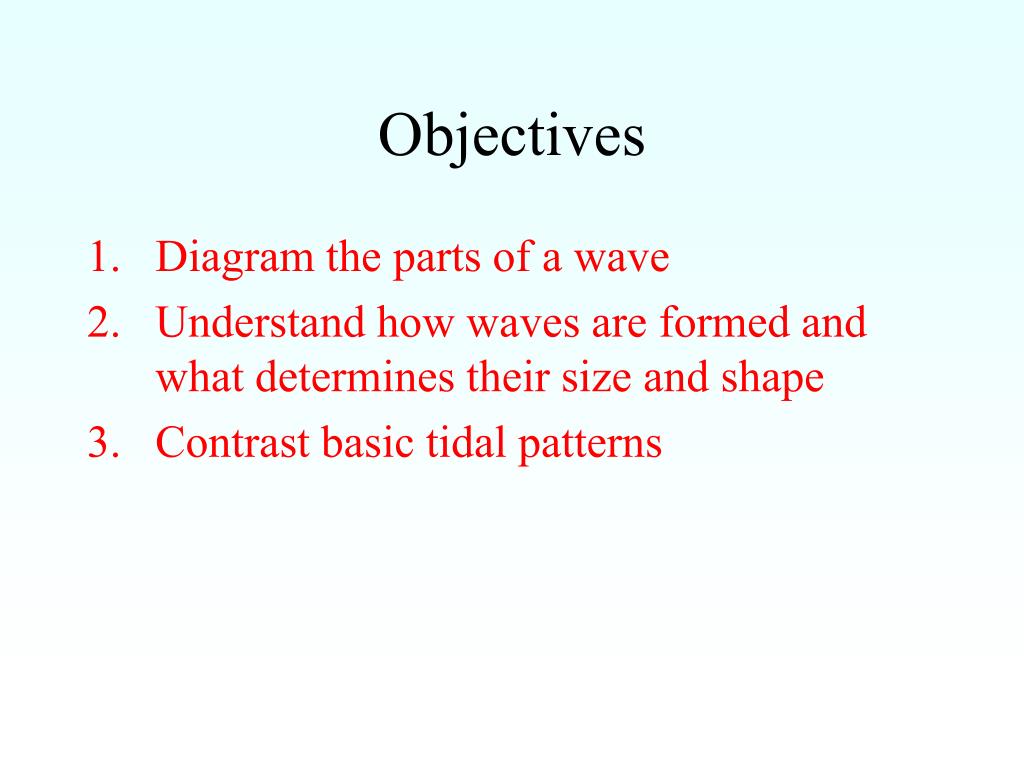 Objectives

1. Diagram the parts of a wave
2. Understand how waves are formed and what determines their size and shape
3. Contrast basic tidal patterns